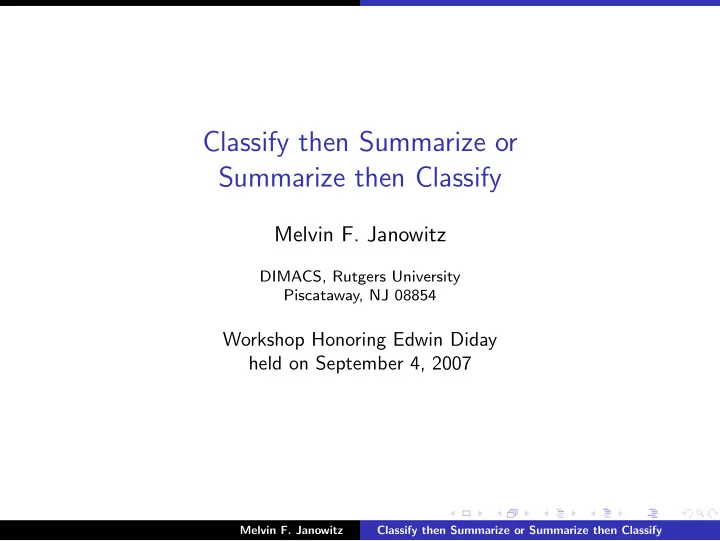 Classify then Summarize or Summarize then Classify

Melvin F. Janowitz

DIMACS, Rutgers University
Piscataway, NJ 08854

Workshop Honoring Edwin Diday
held on September 4, 2007

Melvin F. Janowitz Classify then Summarize or Summarize then Classify